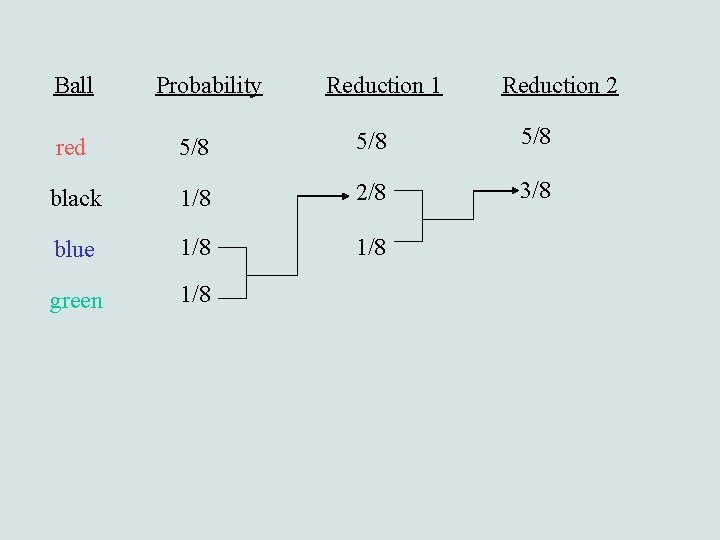 | Ball | Probability | Reduction 1 | Reduction 2 |
|---|---|---|---|
| red | 5/8 | 5/8 | 5/8 |
| black | 1/8 | 2/8 | 3/8 |
| blue | 1/8 | 1/8 | |
| green | 1/8 | | |